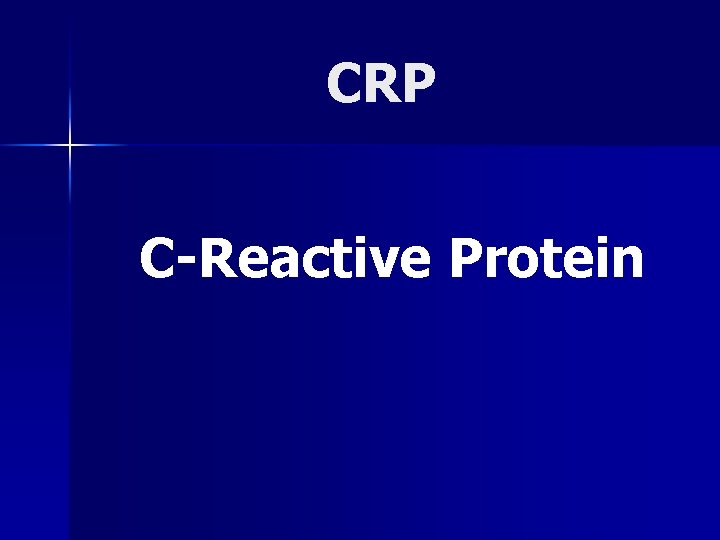 CRP

C-Reactive Protein